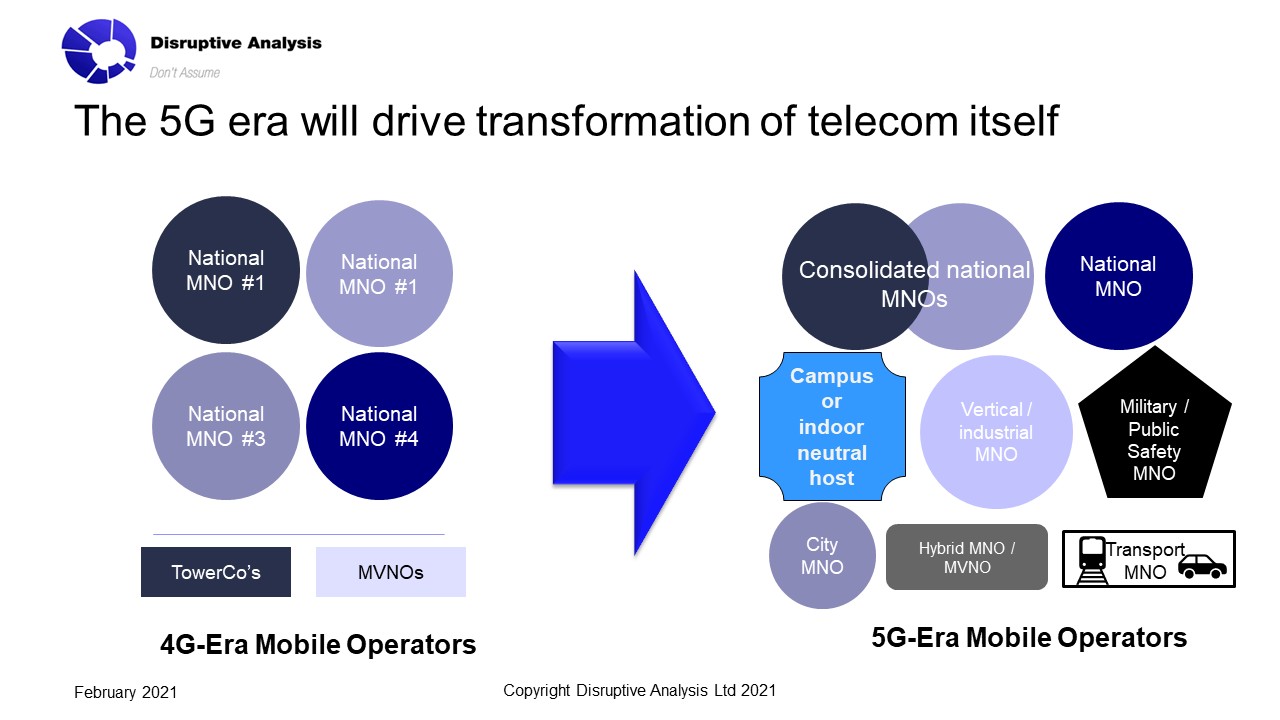 Disruptive Analysis
Don't Assume

The 5G era will drive transformation of telecom itself

National MNO #1

National MNO #1

National MNO #3

National MNO #4

TowerCo's

MVNOs

4G-Era Mobile Operators

Consolidated national MNOs

National MNO

Campus or indoor neutral host

Vertical / industrial MNO

Military / Public Safety MNO

City MNO

Hybrid MNO / MVNO

Transport MNO

5G-Era Mobile Operators

February 2021

Copyright Disruptive Analysis Ltd 2021